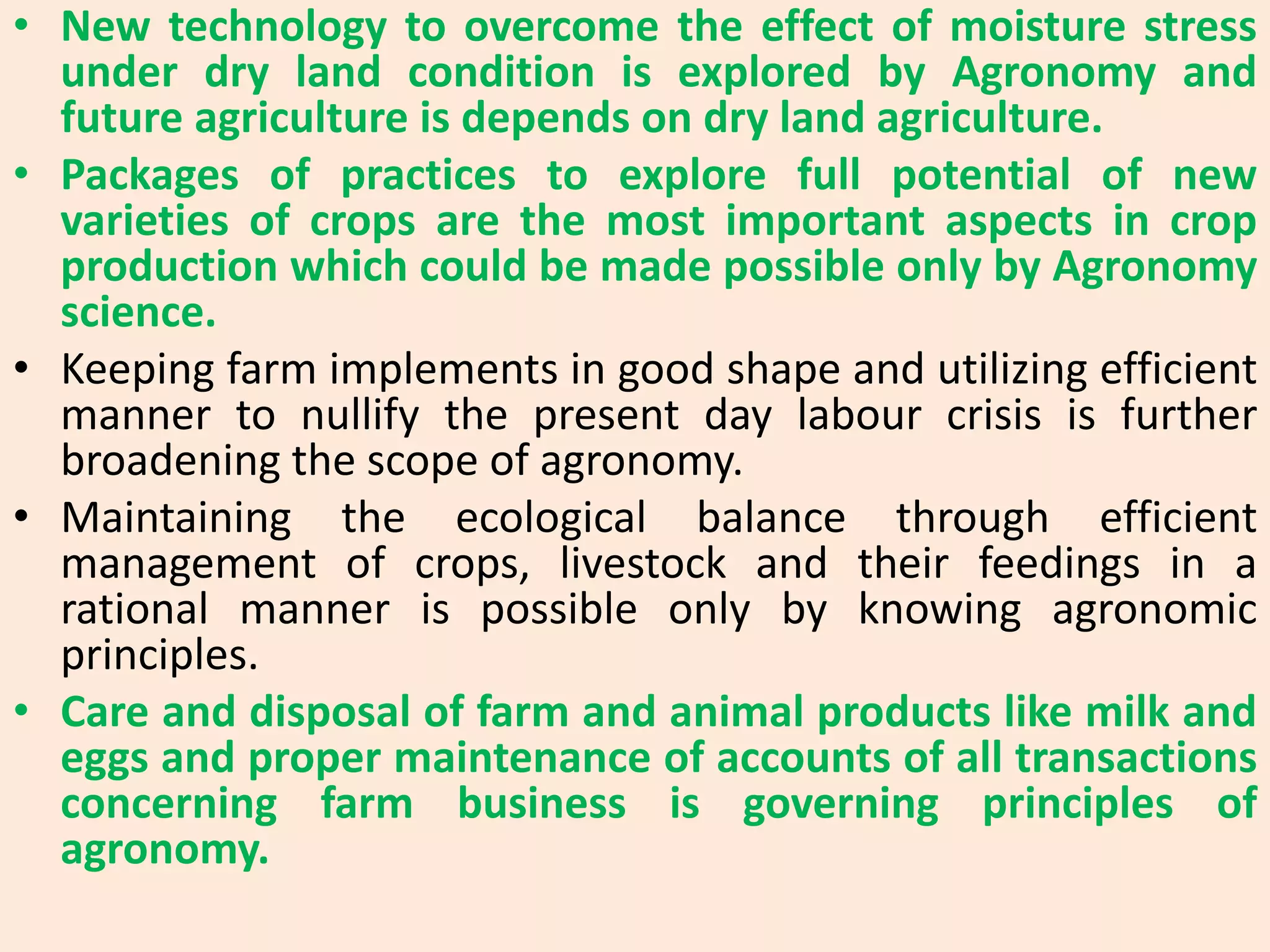 • New technology to overcome the effect of moisture stress under dry land condition is explored by Agronomy and future agriculture is depends on dry land agriculture.

• Packages of practices to explore full potential of new varieties of crops are the most important aspects in crop production which could be made possible only by Agronomy science.

• Keeping farm implements in good shape and utilizing efficient manner to nullify the present day labour crisis is further broadening the scope of agronomy.

• Maintaining the ecological balance through efficient management of crops, livestock and their feedings in a rational manner is possible only by knowing agronomic principles.

• Care and disposal of farm and animal products like milk and eggs and proper maintenance of accounts of all transactions concerning farm business is governing principles of agronomy.